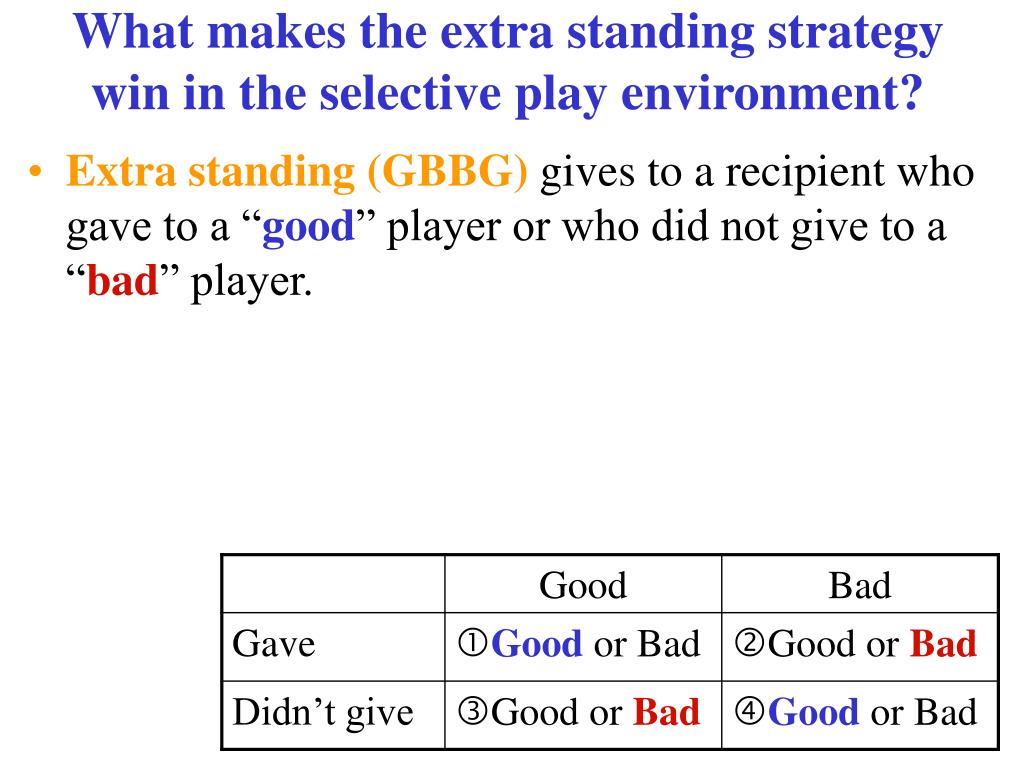 What makes the extra standing strategy win in the selective play environment?

• Extra standing (GBBG) gives to a recipient who gave to a “good” player or who did not give to a “bad” player.

| | Good | Bad |
|---|---|---|
| Gave | ①Good or Bad | ②Good or Bad |
| Didn’t give | ③Good or Bad | ④Good or Bad |